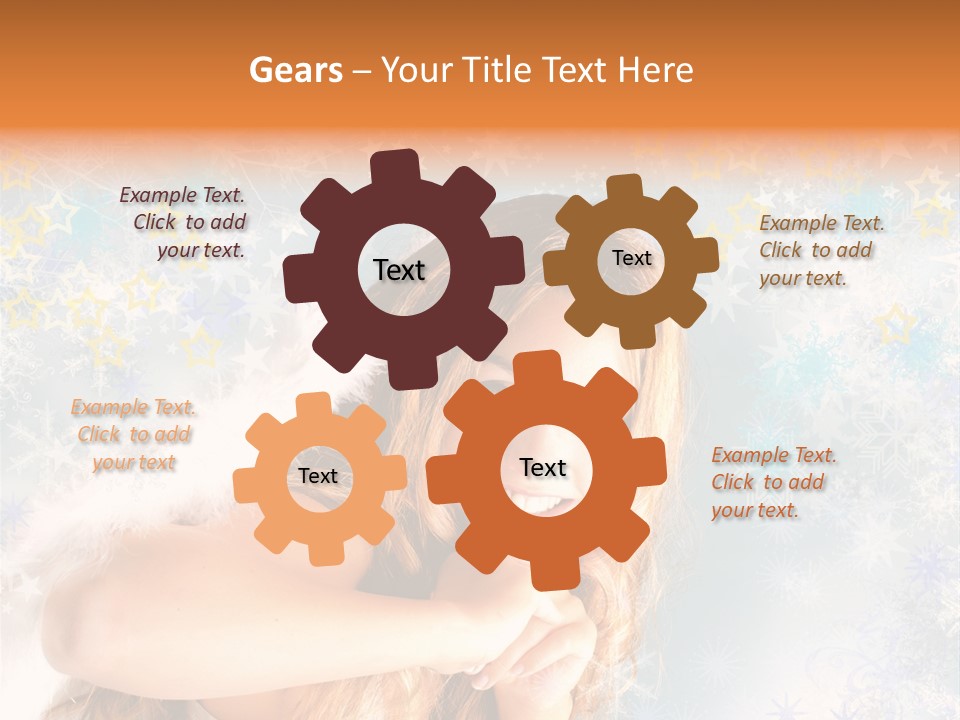 Gears – Your Title Text Here

Example Text. Click to add your text.

Text

Text

Example Text. Click to add your text.

Example Text. Click to add your text

Text

Text

Example Text. Click to add your text.